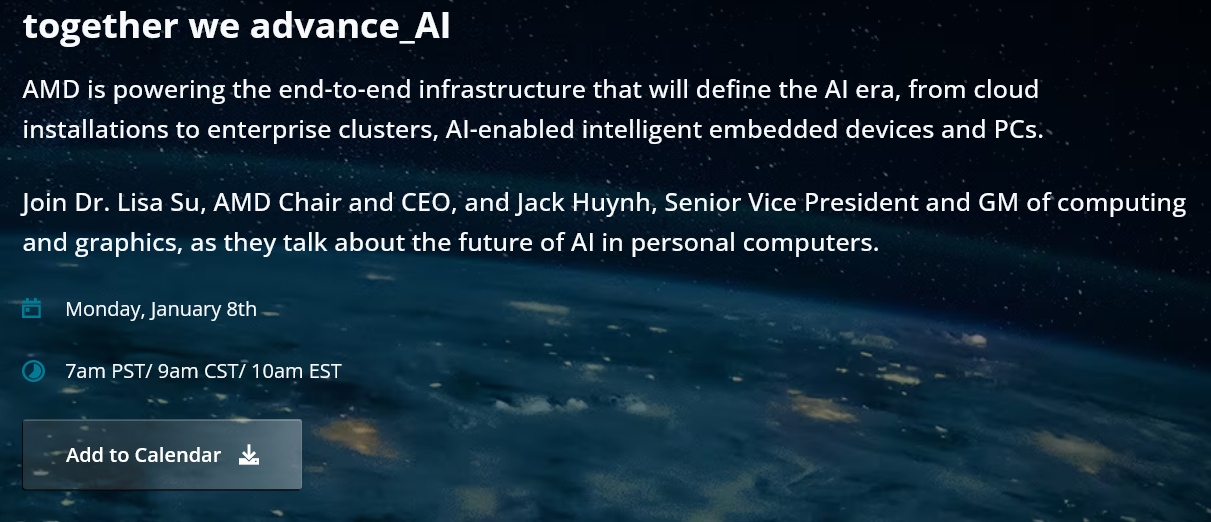 together we advance_AI

AMD is powering the end-to-end infrastructure that will define the AI era, from cloud installations to enterprise clusters, AI-enabled intelligent embedded devices and PCs.

Join Dr. Lisa Su, AMD Chair and CEO, and Jack Huynh, Senior Vice President and GM of computing and graphics, as they talk about the future of AI in personal computers.

Monday, January 8th

7am PST/ 9am CST/ 10am EST

Add to Calendar